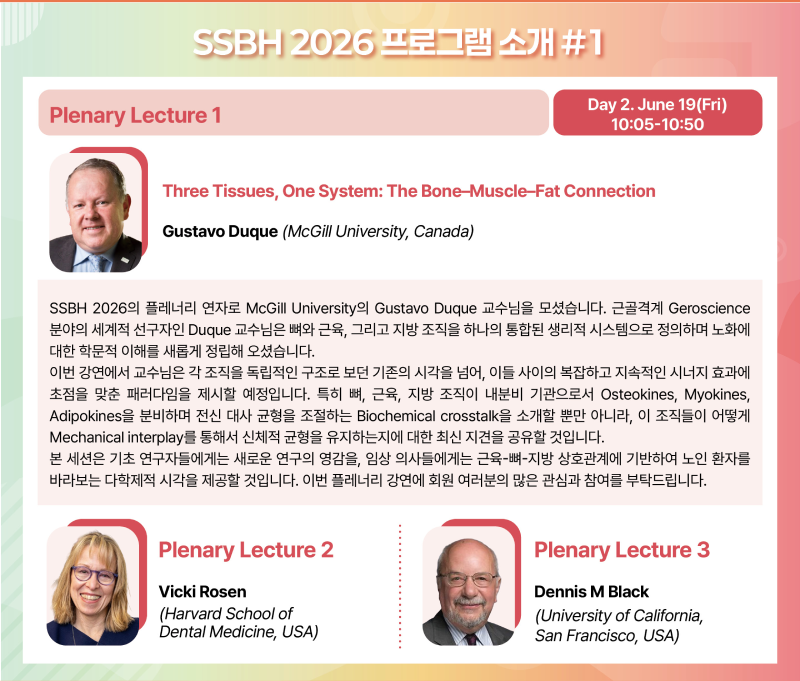 SSBH 2026 프로그램 소개 #1

Plenary Lecture 1

Day 2. June 19(Fri)
10:05-10:50

Three Tissues, One System: The Bone–Muscle–Fat Connection

Gustavo Duque (McGill University, Canada)

SSBH 2026의 플레너리 연자로 McGill University의 Gustavo Duque 교수님을 모셨습니다. 근골격계 Geroscience 분야의 세계적 선구자인 Duque 교수님은 뼈와 근육, 그리고 지방 조직을 하나의 통합된 생리적 시스템으로 정의하며 노화에 대한 학문적 이해를 새롭게 정립해 오셨습니다.
이번 강연에서 교수님은 각 조직을 독립적인 구조로 보던 기존의 시각을 넘어, 이들 사이의 복잡하고 지속적인 시너지 효과에 초점을 맞춘 패러다임을 제시할 예정입니다. 특히 뼈, 근육, 지방 조직이 내분비 기관으로서 Osteokines, Myokines, Adipokines을 분비하며 전신 대사 균형을 조절하는 Biochemical crosstalk을 소개할 뿐만 아니라, 이 조직들이 어떻게 Mechanical interplay를 통해서 신체적 균형을 유지하는지에 대한 최신 지견을 공유할 것입니다.
본 세션은 기초 연구자들에게는 새로운 연구의 영감을, 임상 의사들에게는 근육-뼈-지방 상호관계에 기반하여 노인 환자를 바라보는 다학제적 시각을 제공할 것입니다. 이번 플레너리 강연에 회원 여러분의 많은 관심과 참여를 부탁드립니다.

Plenary Lecture 2

Vicki Rosen
(Harvard School of Dental Medicine, USA)

Plenary Lecture 3

Dennis M Black
(University of California, San Francisco, USA)